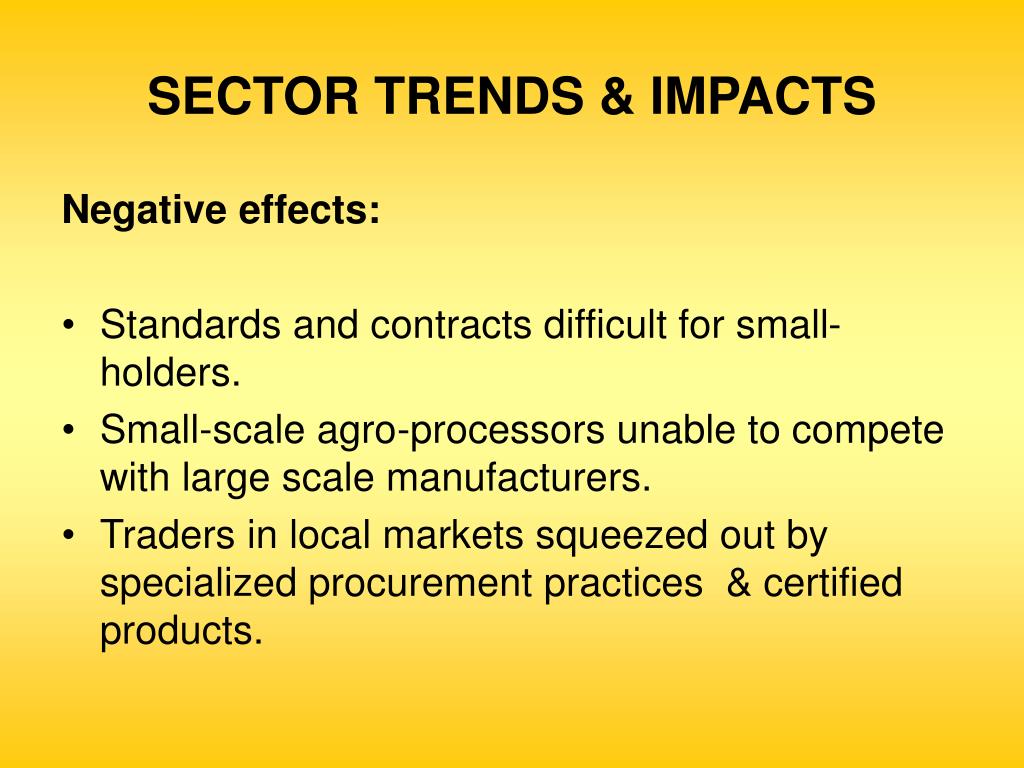 SECTOR TRENDS & IMPACTS

Negative effects:

• Standards and contracts difficult for small-holders.
• Small-scale agro-processors unable to compete with large scale manufacturers.
• Traders in local markets squeezed out by specialized procurement practices & certified products.